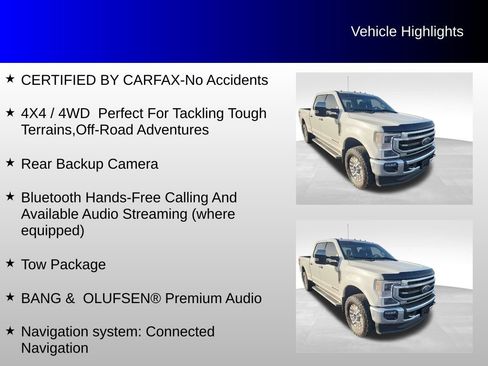 Vehicle Highlights

★ CERTIFIED BY CARFAX-No Accidents

★ 4X4 / 4WD  Perfect For Tackling Tough Terrains,Off-Road Adventures

★ Rear Backup Camera

★ Bluetooth Hands-Free Calling And Available Audio Streaming (where equipped)

★ Tow Package

★ BANG &  OLUFSEN® Premium Audio

★ Navigation system: Connected Navigation